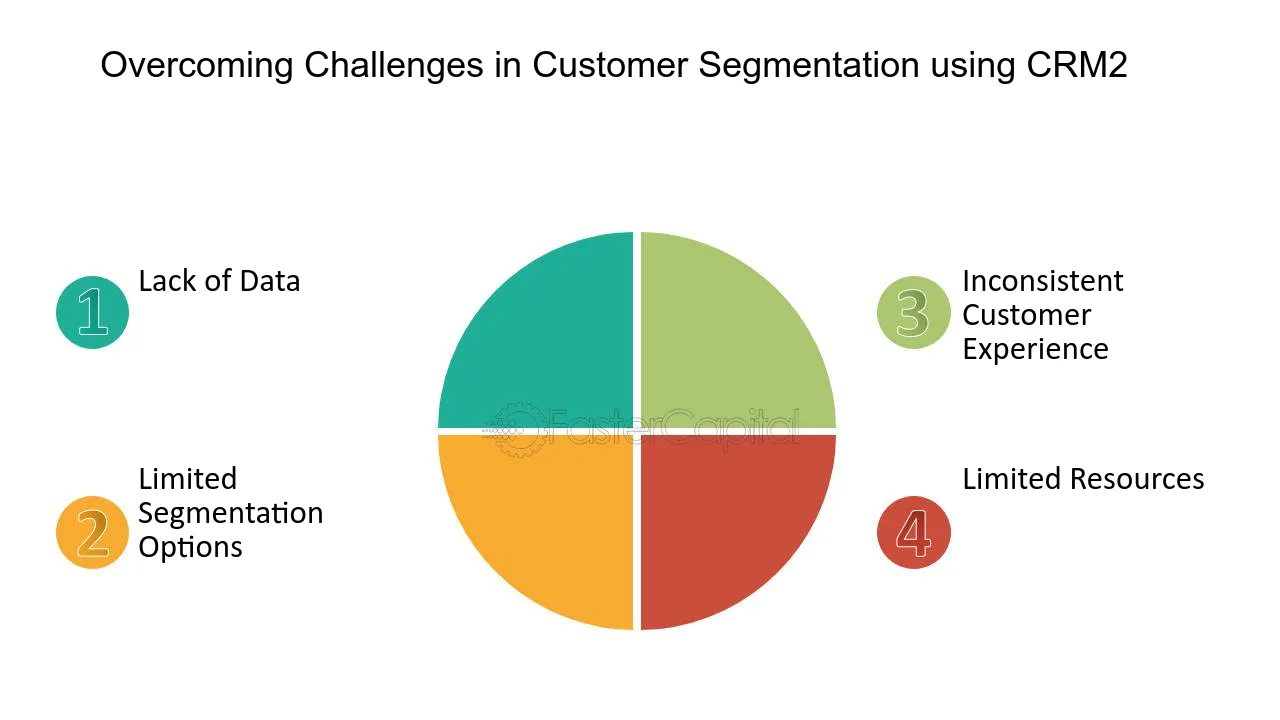 Overcoming Challenges in Customer Segmentation using CRM2

1
Lack of Data

2
Limited Segmentation Options

3
Inconsistent Customer Experience

4
Limited Resources

FasterCapital